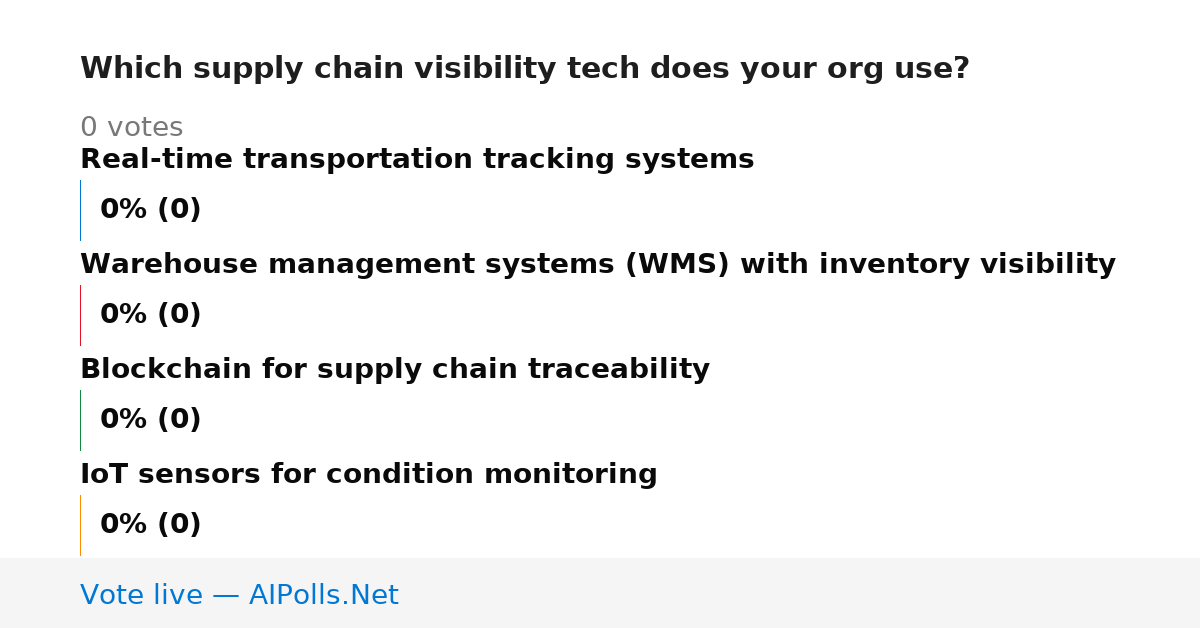 Which supply chain visibility tech does your org use?

0 votes

Real-time transportation tracking systems

0% (0)

Warehouse management systems (WMS) with inventory visibility

0% (0)

Blockchain for supply chain traceability

0% (0)

IoT sensors for condition monitoring

0% (0)

Vote live — AIPolls.Net